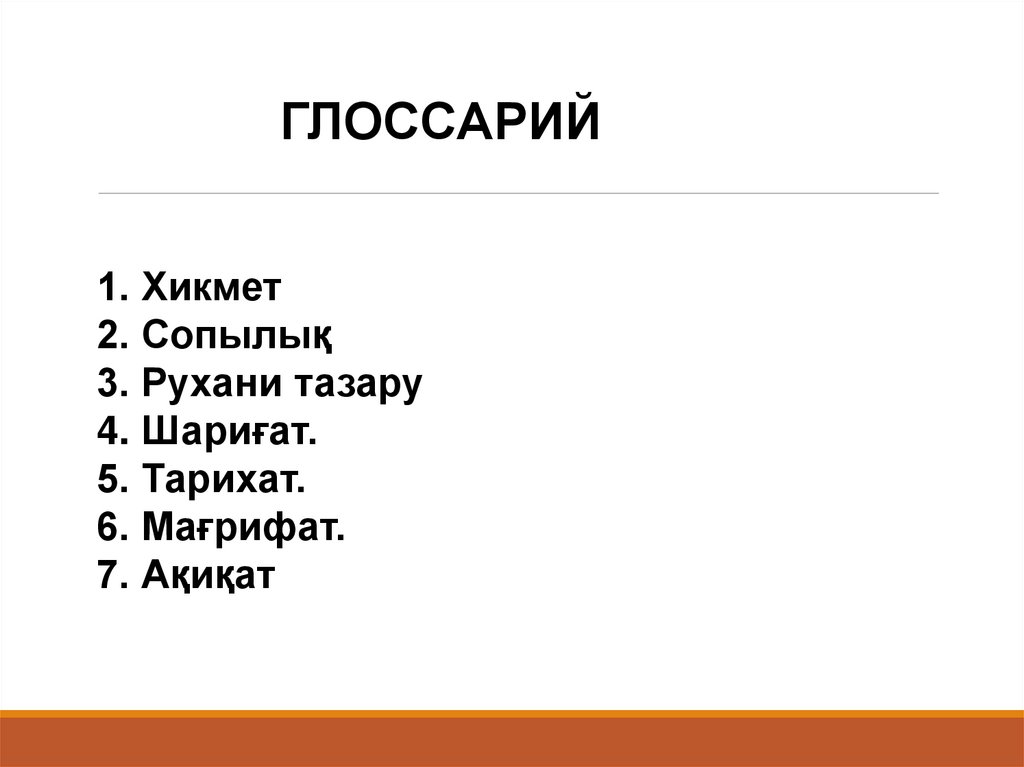 ГЛОССАРИЙ

1. Хикмет
2. Сопылық
3. Рухани тазару
4. Шариғат.
5. Тарихат.
6. Мағрифат.
7. Ақиқат